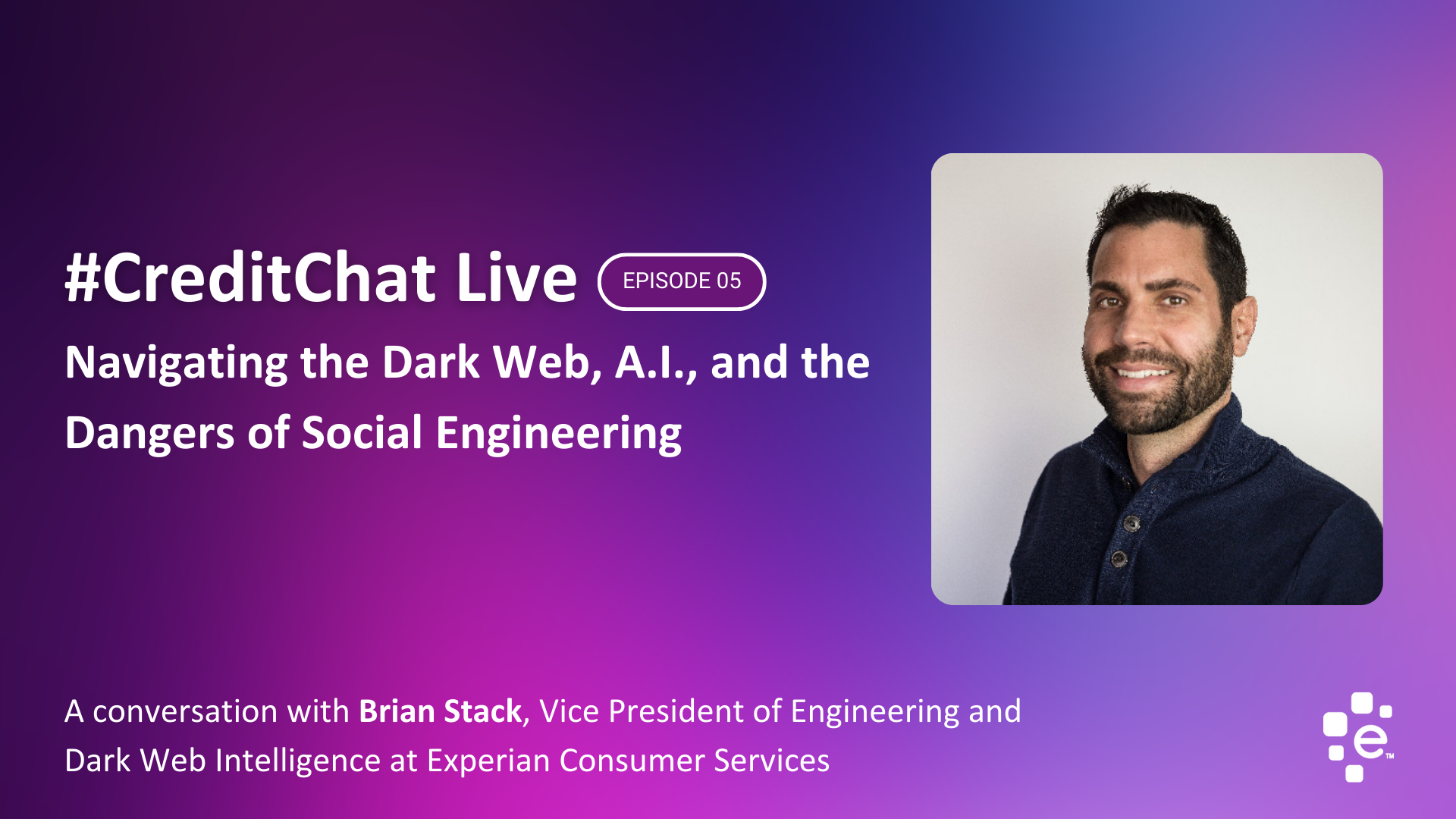 #CreditChat Live EPISODE 05

Navigating the Dark Web, A.I., and the Dangers of Social Engineering

A conversation with Brian Stack, Vice President of Engineering and Dark Web Intelligence at Experian Consumer Services

e™